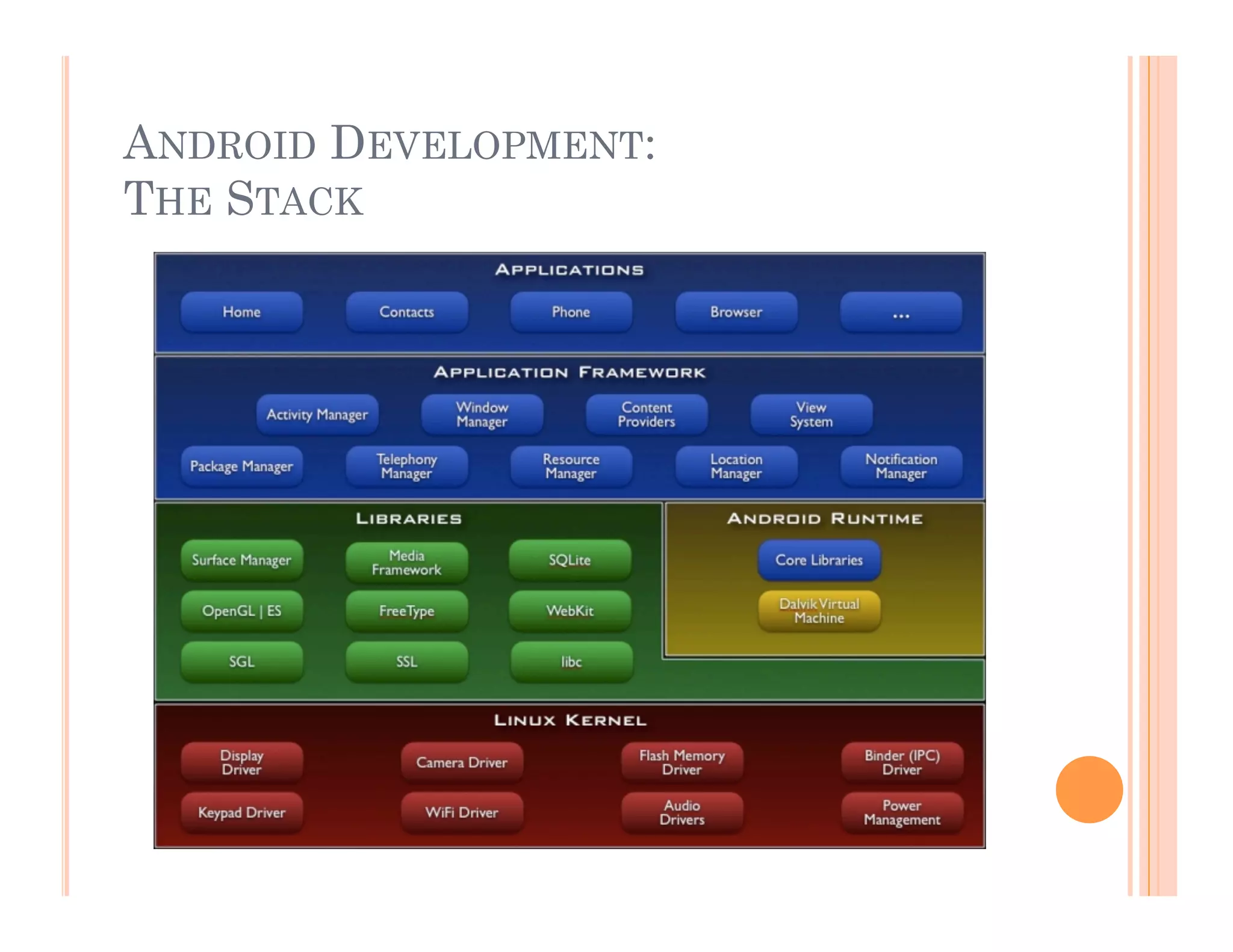 ANDROID DEVELOPMENT:
THE STACK

APPLICATIONS

Home
Contacts
Phone
Browser
...

APPLICATION FRAMEWORK

Activity Manager
Window Manager
Content Providers
View System
Package Manager
Telephony Manager
Resource Manager
Location Manager
Notification Manager

LIBRARIES

Surface Manager
Media Framework
SQLite
OpenGL | ES
FreeType
WebKit
SGL
SSL
libc

ANDROID RUNTIME

Core Libraries
Dalvik Virtual Machine

LINUX KERNEL

Display Driver
Camera Driver
Flash Memory Driver
Binder (IPC) Driver
Keypad Driver
WiFi Driver
Audio Drivers
Power Management